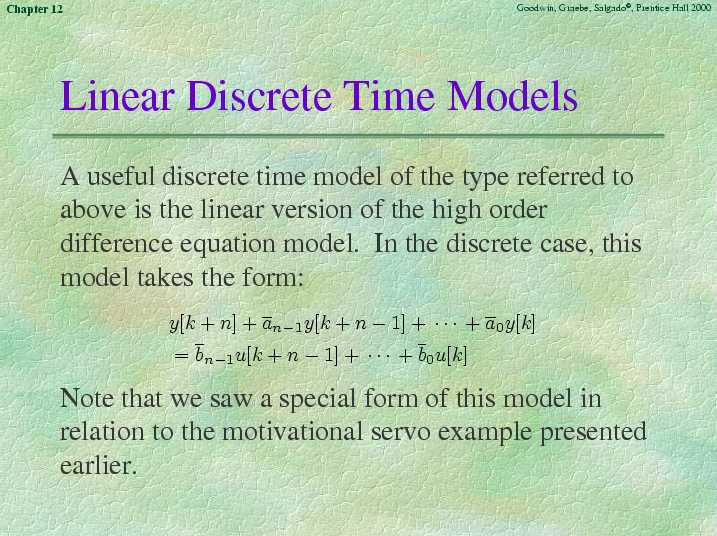 Chapter 12

Goodwin, Graebe, Salgado©, Prentice Hall 2000

Linear Discrete Time Models

A useful discrete time model of the type referred to above is the linear version of the high order difference equation model. In the discrete case, this model takes the form:

$y[k+n] + \overline{a}_{n-1}y[k+n-1] + \cdots + \overline{a}_0 y[k]$
$= \overline{b}_{n-1}u[k+n-1] + \cdots + \overline{b}_0 u[k]$

Note that we saw a special form of this model in relation to the motivational servo example presented earlier.